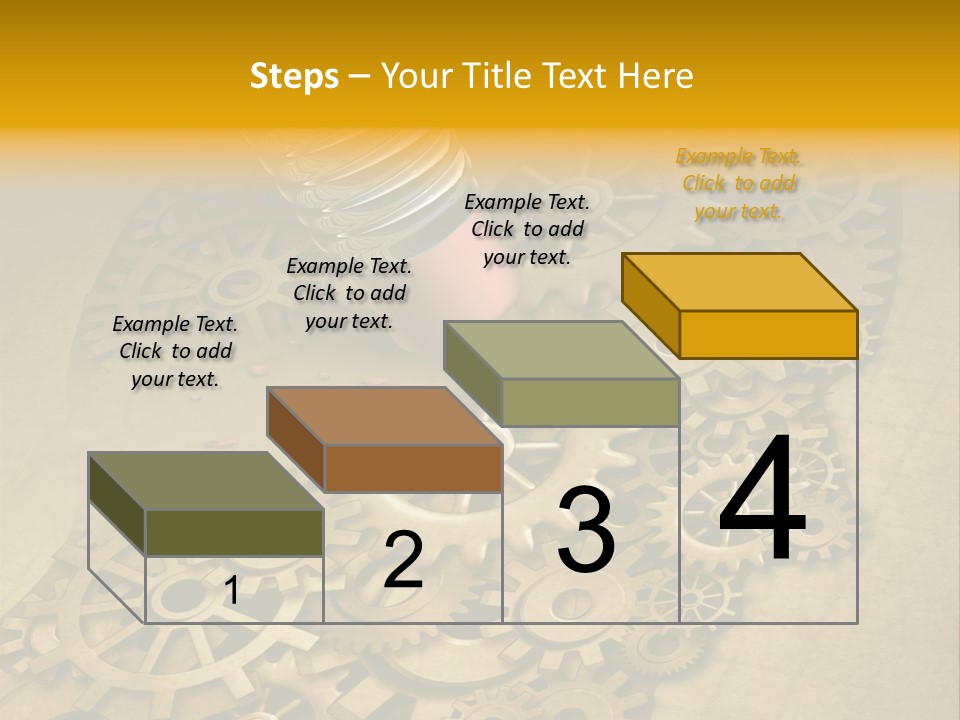 Steps – Your Title Text Here

Example Text. Click to add your text.

Example Text. Click to add your text.

Example Text. Click to add your text.

Example Text. Click to add your text.

1

2

3

4